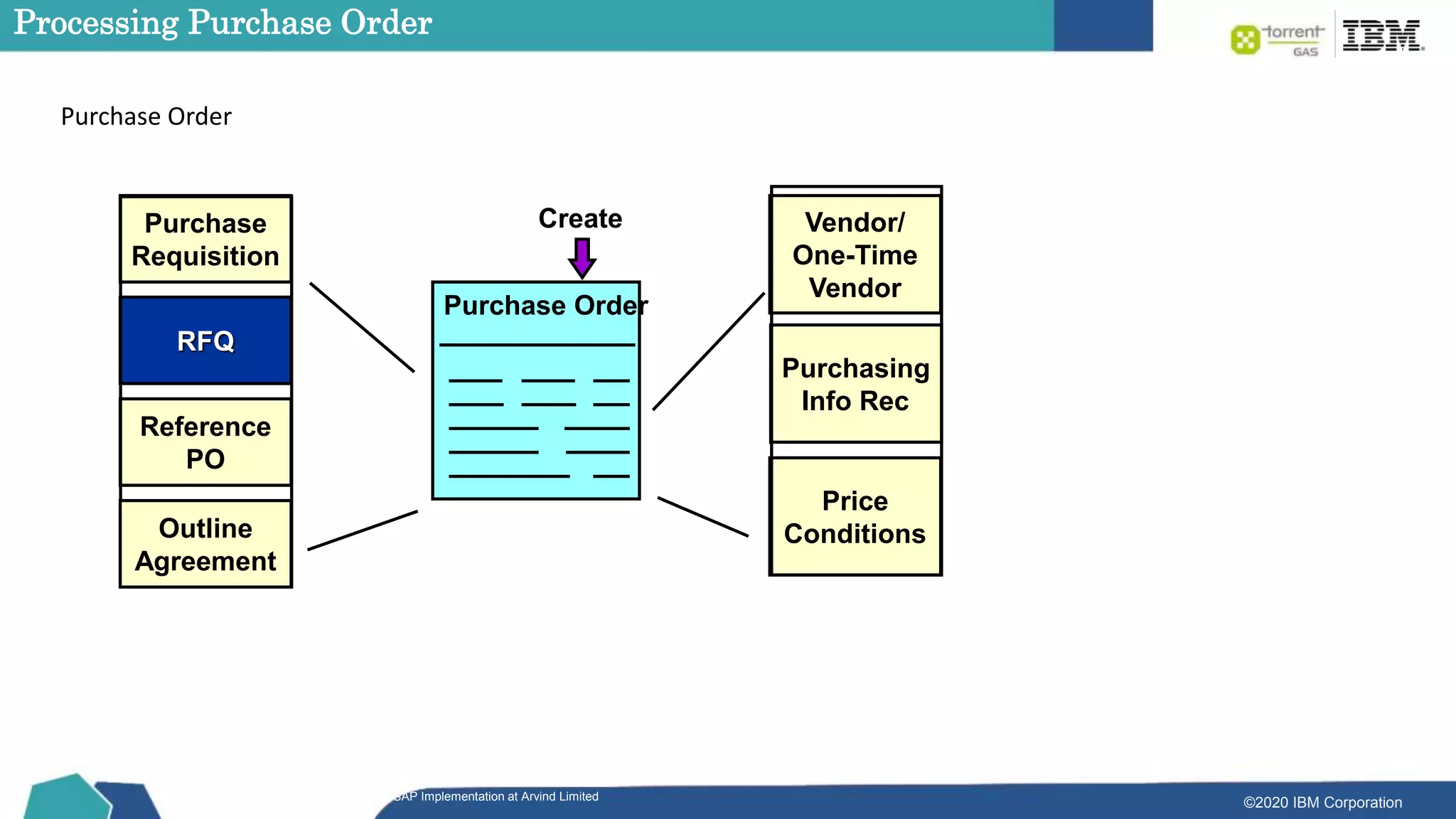 Processing Purchase Order

torrent GAS IBM

Purchase Order

Purchase Requisition

RFQ

Reference PO

Outline Agreement

Create

Purchase Order

Vendor/ One-Time Vendor

Purchasing Info Rec

Price Conditions

SAP Implementation at Arvind Limited

©2020 IBM Corporation